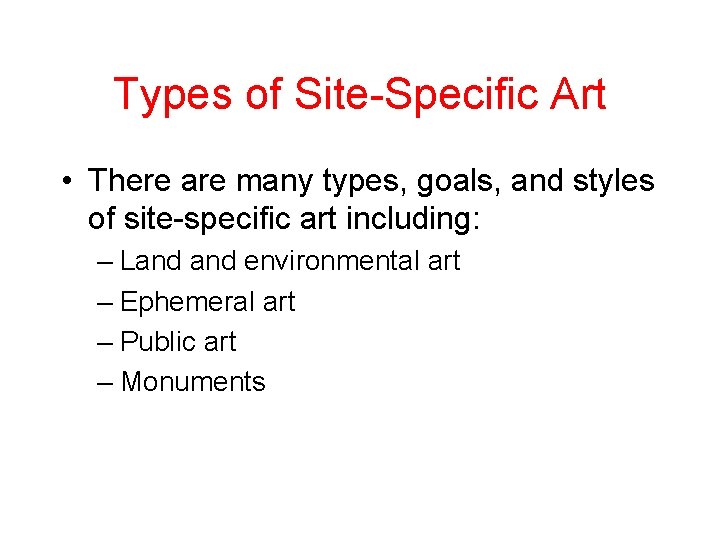 Types of Site-Specific Art

• There are many types, goals, and styles of site-specific art including:
– Land and environmental art
– Ephemeral art
– Public art
– Monuments